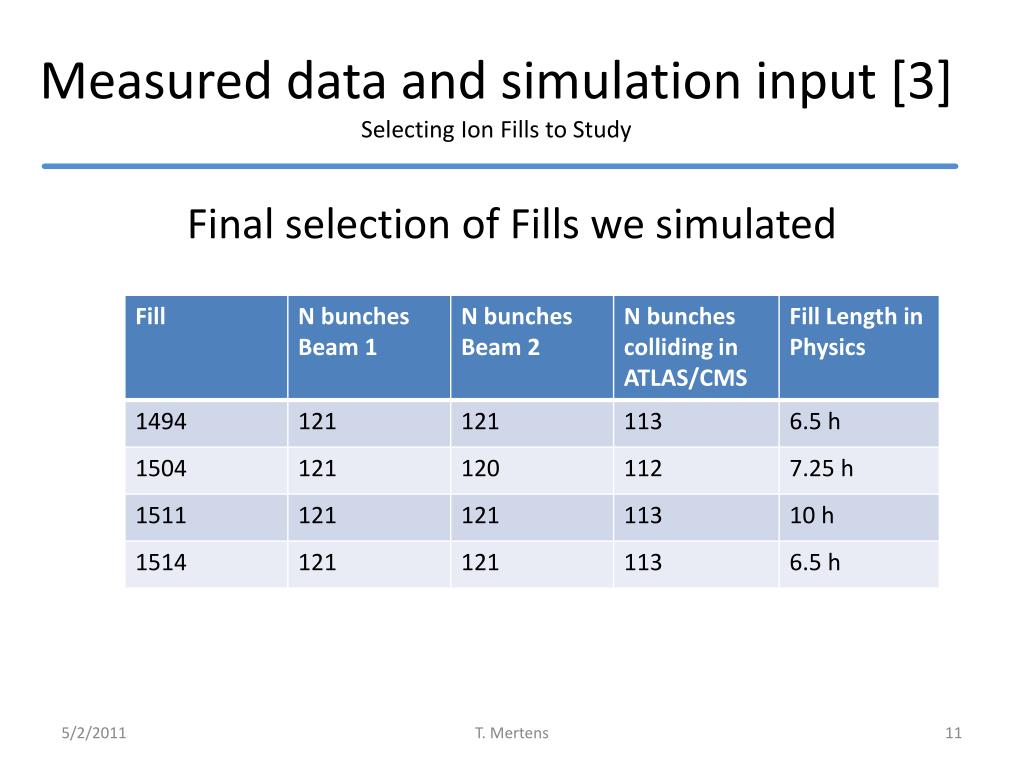 Measured data and simulation input [3]
Selecting Ion Fills to Study

Final selection of Fills we simulated

| Fill | N bunches Beam 1 | N bunches Beam 2 | N bunches colliding in ATLAS/CMS | Fill Length in Physics |
|---|---|---|---|---|
| 1494 | 121 | 121 | 113 | 6.5 h |
| 1504 | 121 | 120 | 112 | 7.25 h |
| 1511 | 121 | 121 | 113 | 10 h |
| 1514 | 121 | 121 | 113 | 6.5 h |

5/2/2011
T. Mertens
11